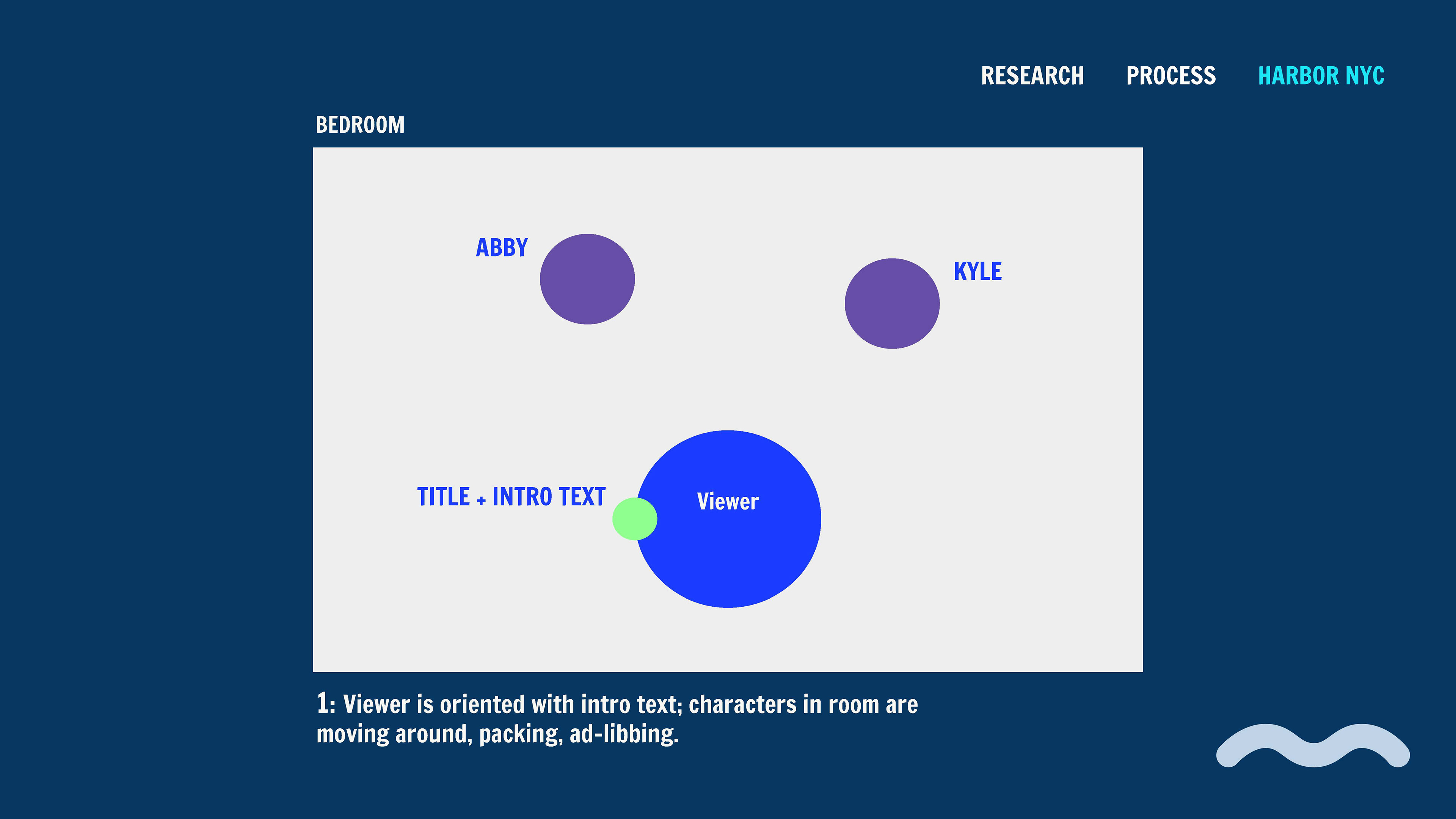 RESEARCH PROCESS HARBOR NYC

BEDROOM

ABBY

KYLE

TITLE + INTRO TEXT

Viewer

1: Viewer is oriented with intro text; characters in room are moving around, packing, ad-libbing.